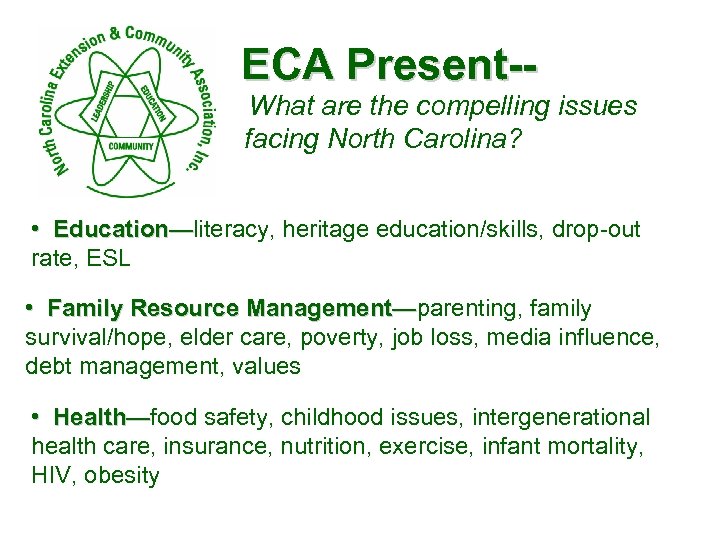 North Carolina Extension & Community Association, Inc.

LEADERSHIP

EDUCATION

COMMUNITY

ECA Present--

What are the compelling issues facing North Carolina?

• Education—literacy, heritage education/skills, drop-out rate, ESL

• Family Resource Management—parenting, family survival/hope, elder care, poverty, job loss, media influence, debt management, values

• Health—food safety, childhood issues, intergenerational health care, insurance, nutrition, exercise, infant mortality, HIV, obesity